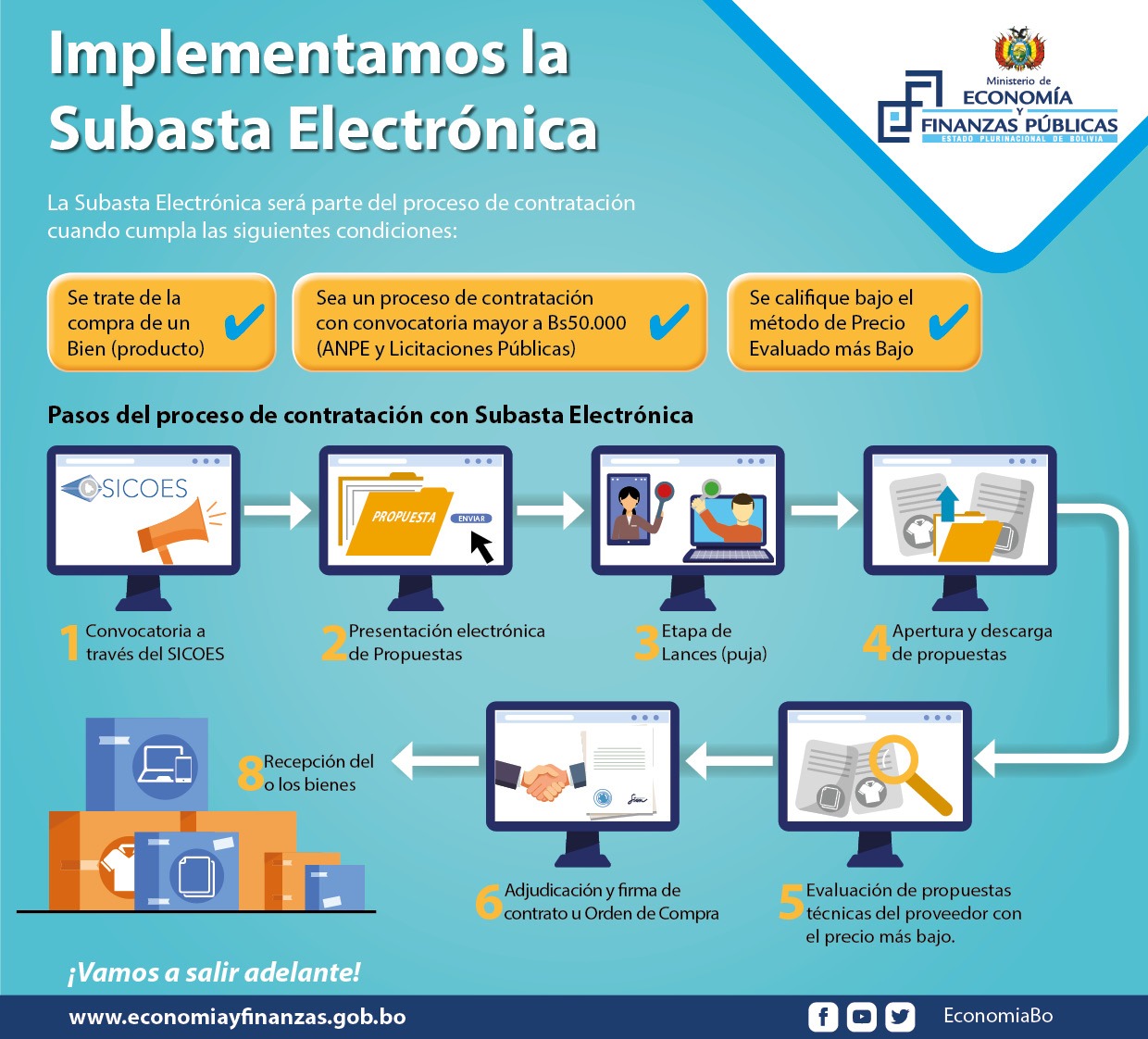 Implementamos la Subasta Electrónica

Ministerio de ECONOMÍA Y FINANZAS PÚBLICAS
ESTADO PLURINACIONAL DE BOLIVIA

La Subasta Electrónica será parte del proceso de contratación cuando cumpla las siguientes condiciones:

Se trate de la compra de un Bien (producto)

Sea un proceso de contratación con convocatoria mayor a Bs50.000 (ANPE y Licitaciones Públicas)

Se califique bajo el método de Precio Evaluado más Bajo

Pasos del proceso de contratación con Subasta Electrónica

SICOES

PROPUESTA

ENVIAR

1 Convocatoria a través del SICOES

2 Presentación electrónica de Propuestas

3 Etapa de Lances (puja)

4 Apertura y descarga de propuestas

8 Recepción del o los bienes

6 Adjudicación y firma de contrato u Orden de Compra

5 Evaluación de propuestas técnicas del proveedor con el precio más bajo.

¡Vamos a salir adelante!

www.economiayfinanzas.gob.bo

EconomiaBo